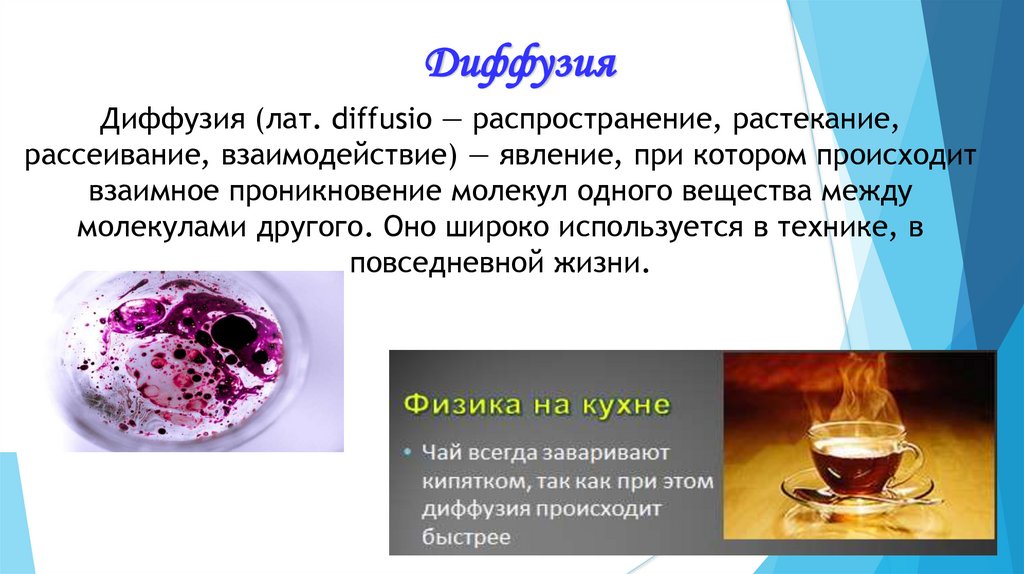 Диффузия

Диффузия (лат. diffusio — распространение, растекание, рассеивание, взаимодействие) — явление, при котором происходит взаимное проникновение молекул одного вещества между молекулами другого. Оно широко используется в технике, в повседневной жизни.

Физика на кухне

• Чай всегда заваривают кипятком, так как при этом диффузия происходит быстрее